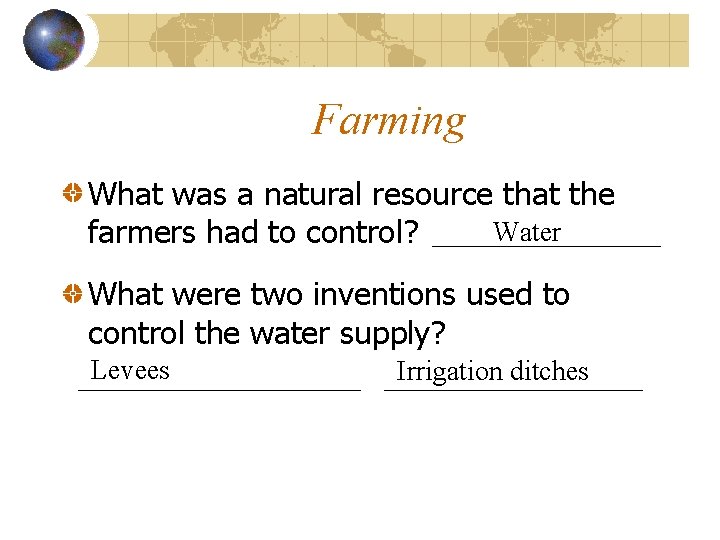 Farming

What was a natural resource that the farmers had to control? Water

What were two inventions used to control the water supply?

Levees

Irrigation ditches